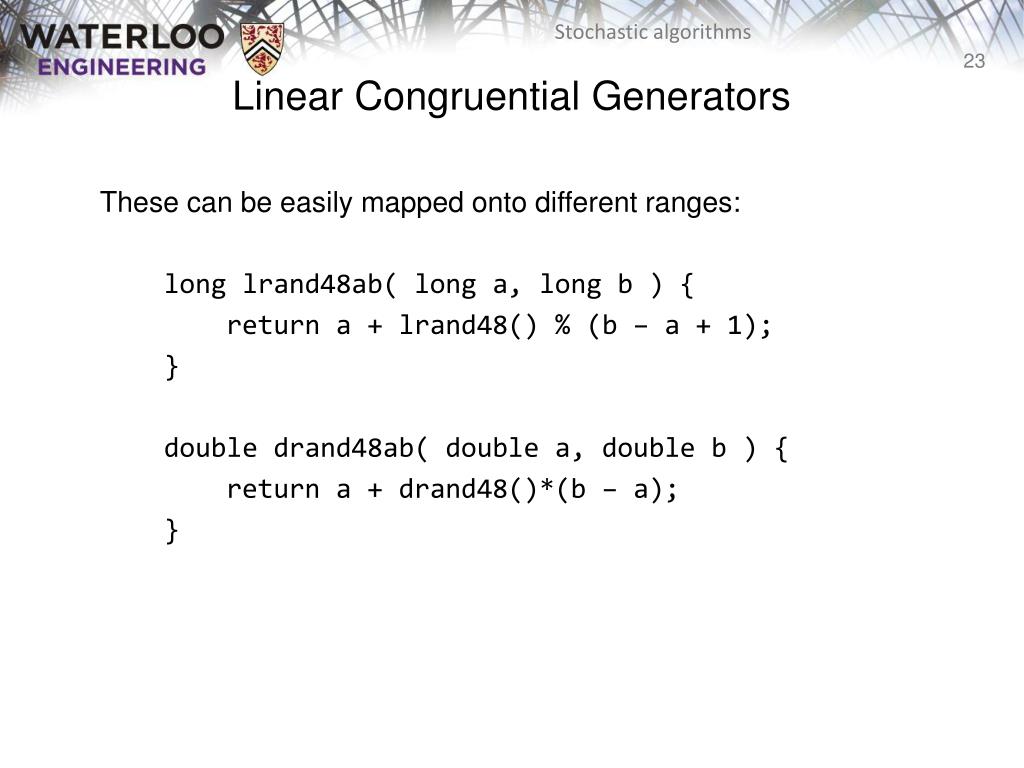 WATERLOO
ENGINEERING

Stochastic algorithms

23

Linear Congruential Generators

These can be easily mapped onto different ranges:

long lrand48ab( long a, long b ) {
    return a + lrand48() % (b – a + 1);
}

double drand48ab( double a, double b ) {
    return a + drand48()*(b – a);
}